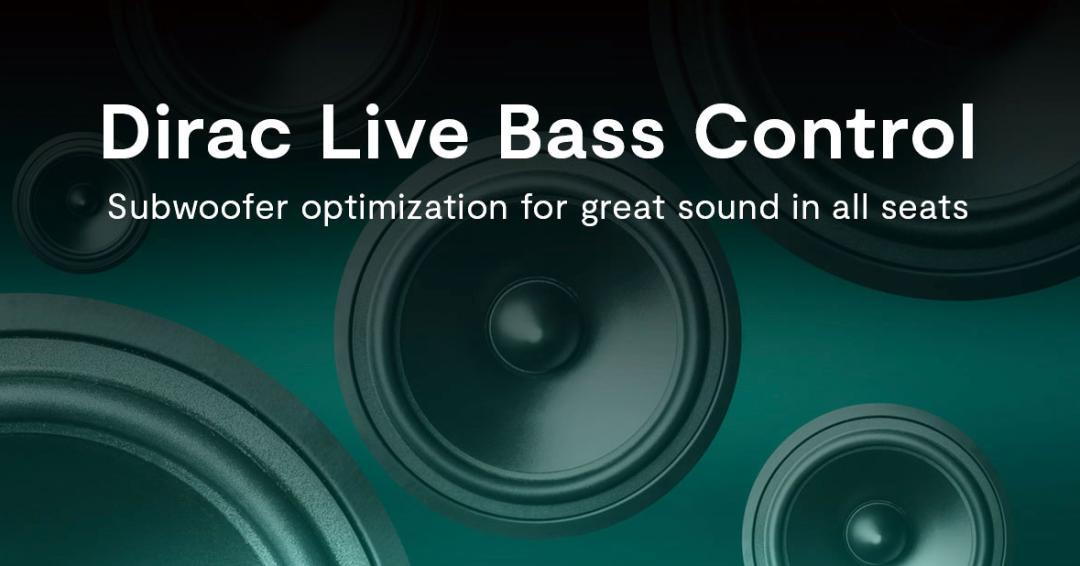 Dirac Live Bass Control

Subwoofer optimization for great sound in all seats